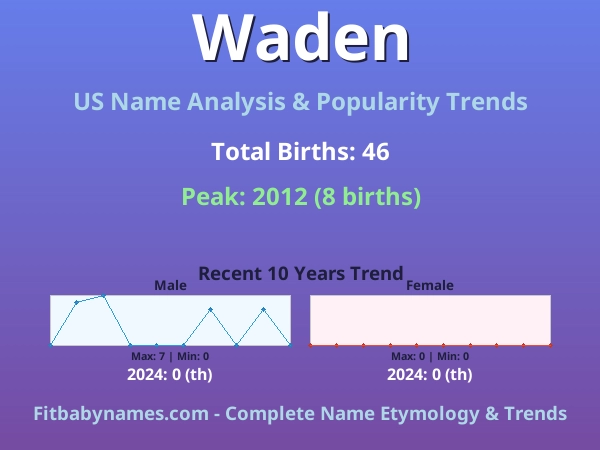 Waden

US Name Analysis & Popularity Trends

Total Births: 46

Peak: 2012 (8 births)

Recent 10 Years Trend

Male

Max: 7 | Min: 0

2024: 0 (th)

Female

Max: 0 | Min: 0

2024: 0 (th)

Fitbabynames.com - Complete Name Etymology & Trends